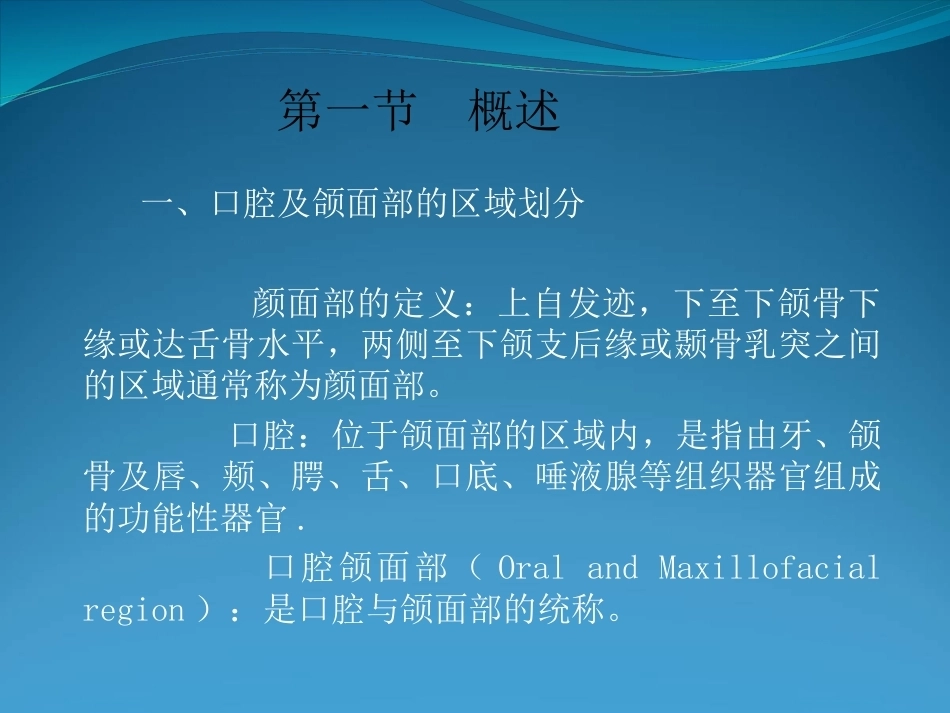 第一节 概述

一、口腔及颌面部的区域划分

颜面部的定义：上自发迹，下至下颌骨下缘或达舌骨水平，两侧至下颌支后缘或颞骨乳突之间的区域通常称为颜面部。

口腔：位于颌面部的区域内，是指由牙、颌骨及唇、颊、腭、舌、口底、唾液腺等组织器官组成的功能性器官.

口腔颌面部（Oral and Maxillofacial region）：是口腔与颌面部的统称。